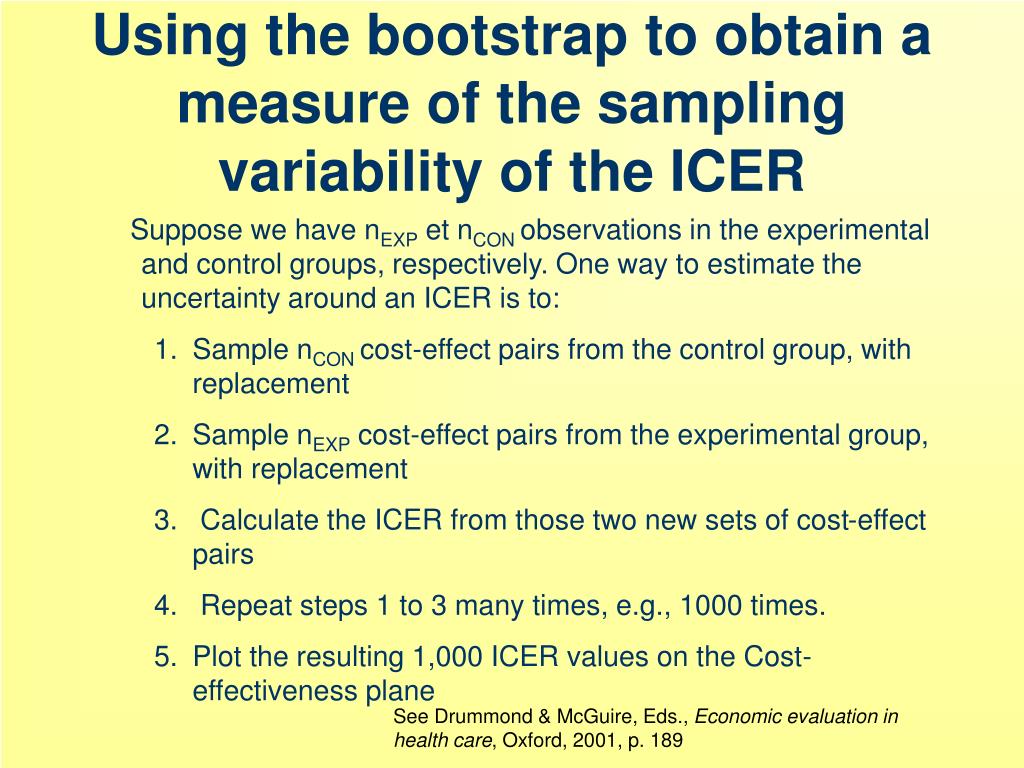 Using the bootstrap to obtain a measure of the sampling variability of the ICER

Suppose we have $n_{EXP}$ et $n_{CON}$ observations in the experimental and control groups, respectively. One way to estimate the uncertainty around an ICER is to:

1. Sample $n_{CON}$ cost-effect pairs from the control group, with replacement
2. Sample $n_{EXP}$ cost-effect pairs from the experimental group, with replacement
3. Calculate the ICER from those two new sets of cost-effect pairs
4. Repeat steps 1 to 3 many times, e.g., 1000 times.
5. Plot the resulting 1,000 ICER values on the Cost-effectiveness plane

See Drummond & McGuire, Eds., Economic evaluation in health care, Oxford, 2001, p. 189